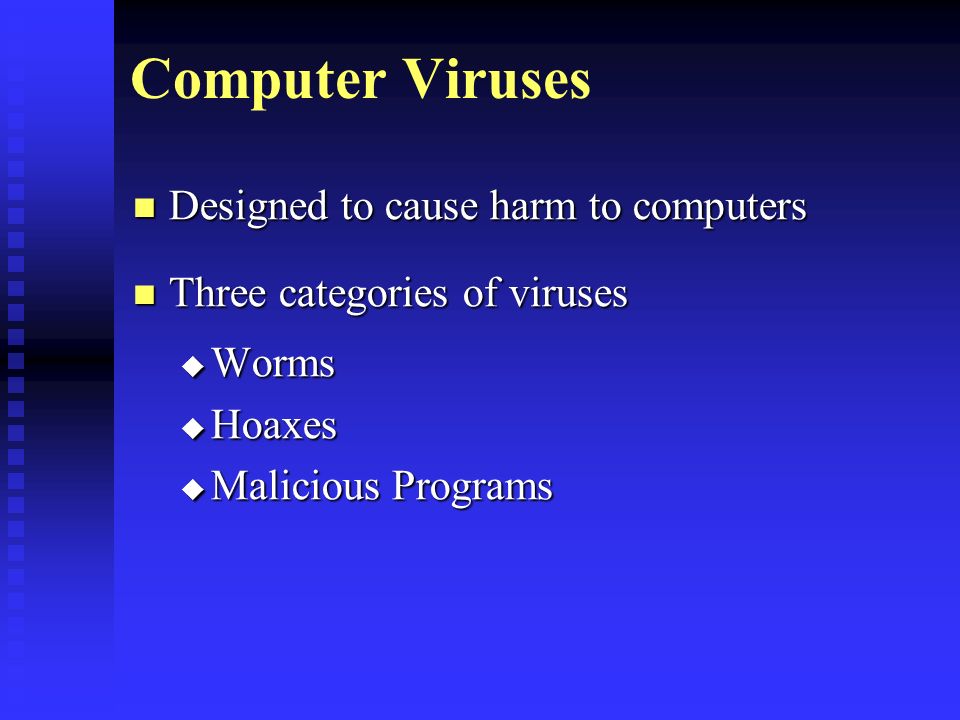 Computer Viruses

Designed to cause harm to computers

Three categories of viruses

Worms

Hoaxes

Malicious Programs